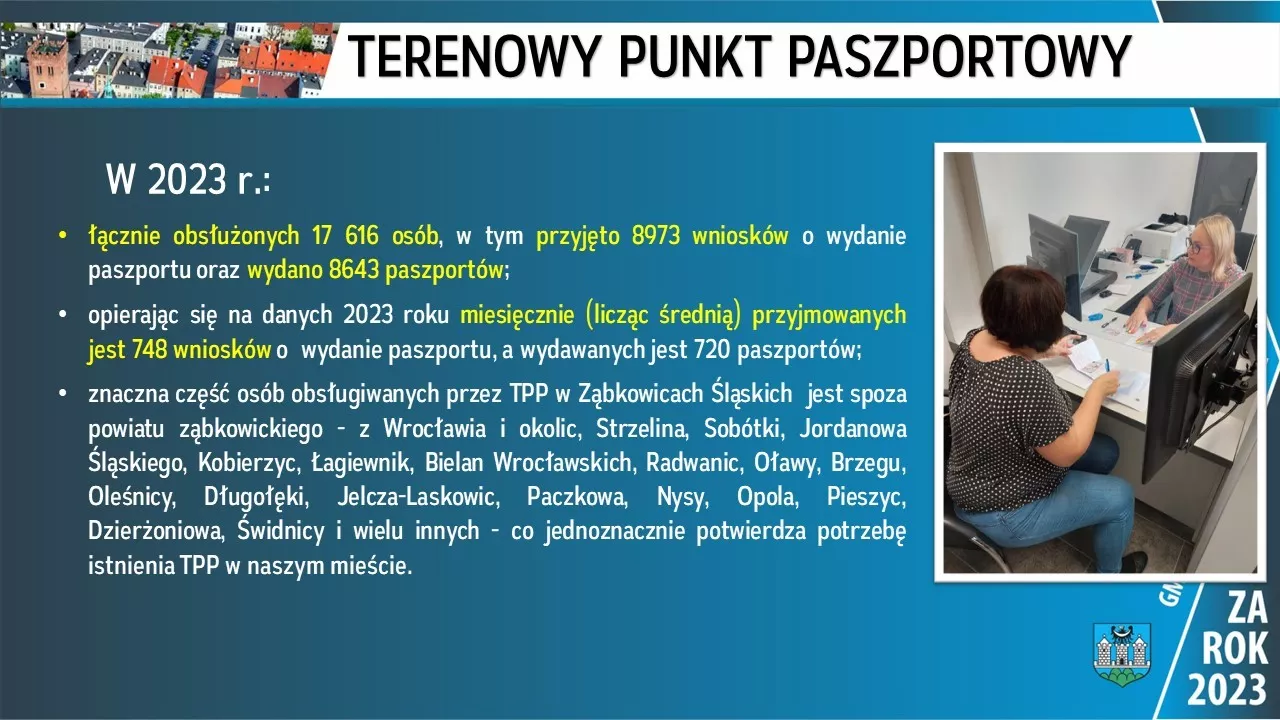 TERENOWY PUNKT PASZPORTOWY

W 2023 r.:

• łącznie obsłużonych 17 616 osób, w tym przyjęto 8973 wniosków o wydanie paszportu oraz wydano 8643 paszportów;

• opierając się na danych 2023 roku miesięcznie (licząc średnią) przyjmowanych jest 748 wniosków o wydanie paszportu, a wydawanych jest 720 paszportów;

• znaczna część osób obsługiwanych przez TPP w Ząbkowicach Śląskich jest spoza powiatu ząbkowickiego - z Wrocławia i okolic, Strzelina, Sobótki, Jordanowa Śląskiego, Kobierzyc, Łagiewnik, Bielan Wrocławskich, Radwanic, Oławy, Brzegu, Oleśnicy, Długołęki, Jelcza-Laskowic, Paczkowa, Nysy, Opola, Pieszyc, Dzierżoniowa, Świdnicy i wielu innych - co jednoznacznie potwierdza potrzebę istnienia TPP w naszym mieście.

GM

ZA ROK 2023